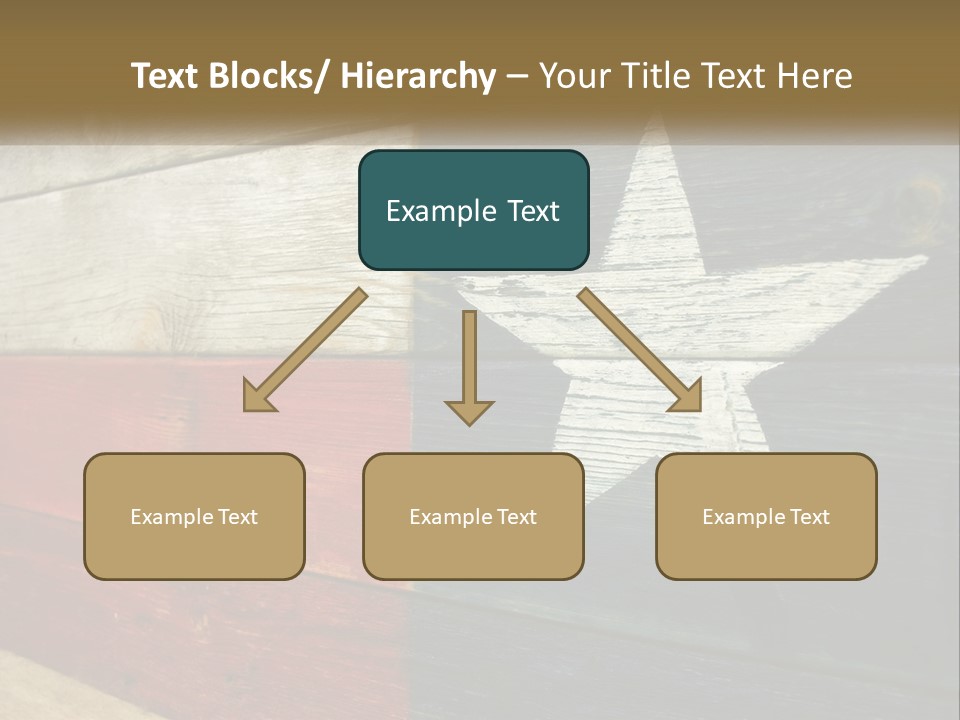 Text Blocks/ Hierarchy – Your Title Text Here

Example Text

Example Text

Example Text

Example Text